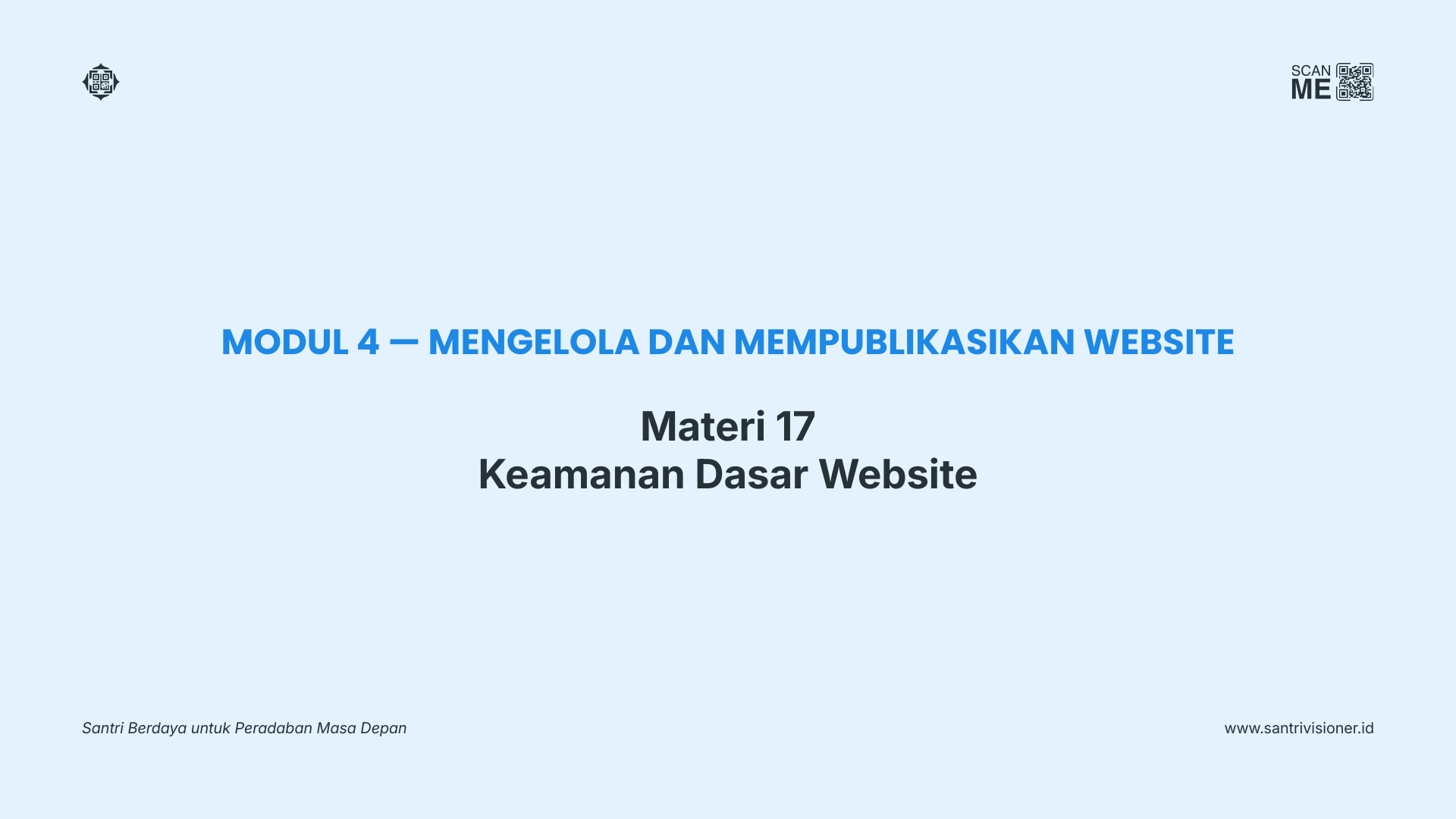 SCAN ME

MODUL 4 — MENGELOLA DAN MEMPUBLIKASIKAN WEBSITE

Materi 17
Keamanan Dasar Website

Santri Berdaya untuk Peradaban Masa Depan

www.santrivisioner.id